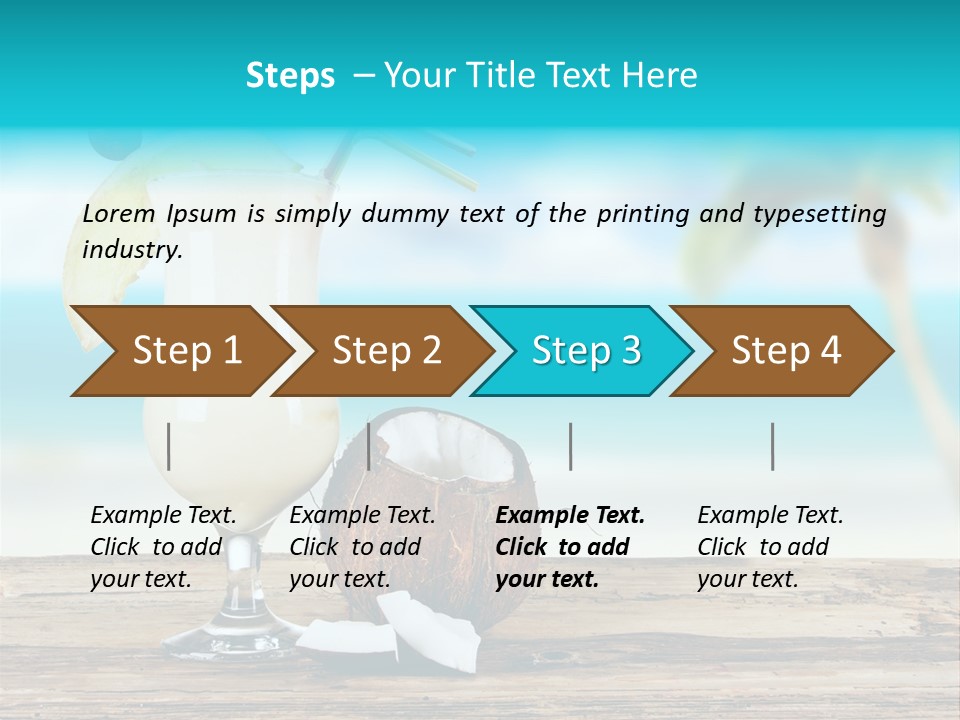 Steps – Your Title Text Here

Lorem Ipsum is simply dummy text of the printing and typesetting industry.

Step 1

Step 2

Step 3

Step 4

Example Text. Click to add your text.

Example Text. Click to add your text.

Example Text. Click to add your text.

Example Text. Click to add your text.